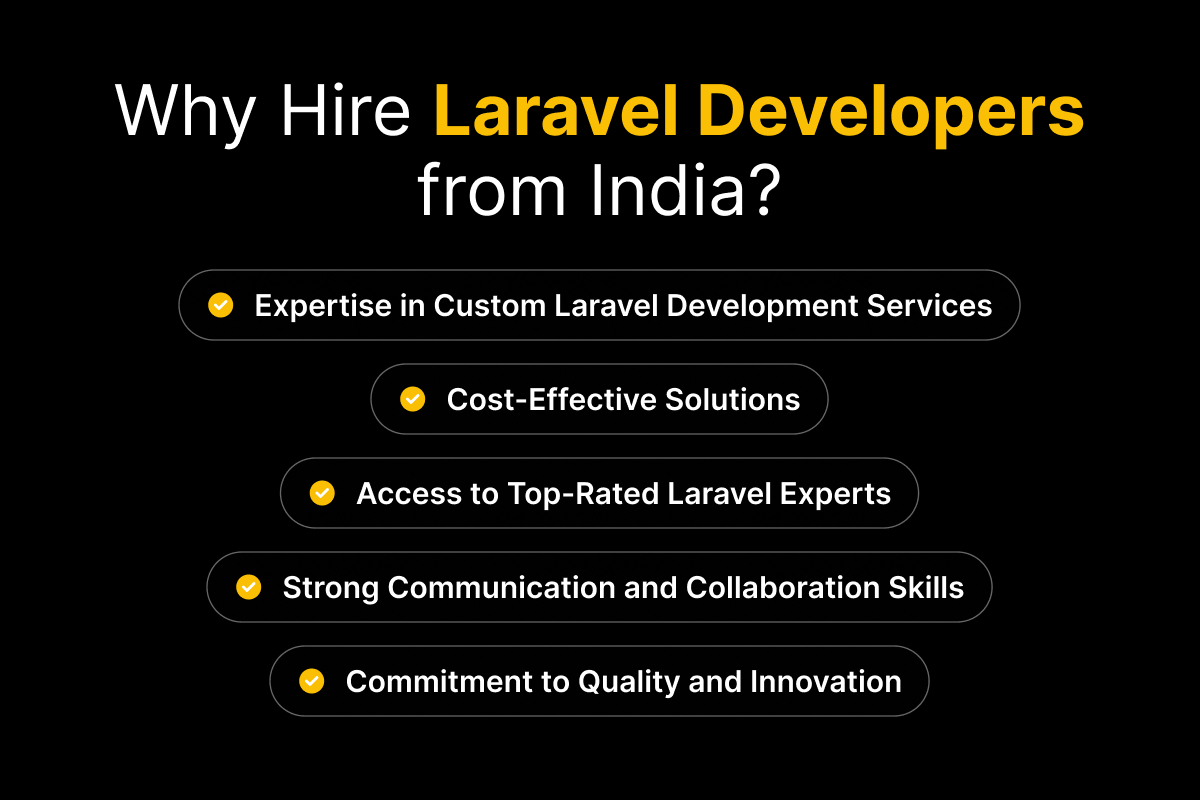 Why Hire Laravel Developers from India?

Expertise in Custom Laravel Development Services

Cost-Effective Solutions

Access to Top-Rated Laravel Experts

Strong Communication and Collaboration Skills

Commitment to Quality and Innovation